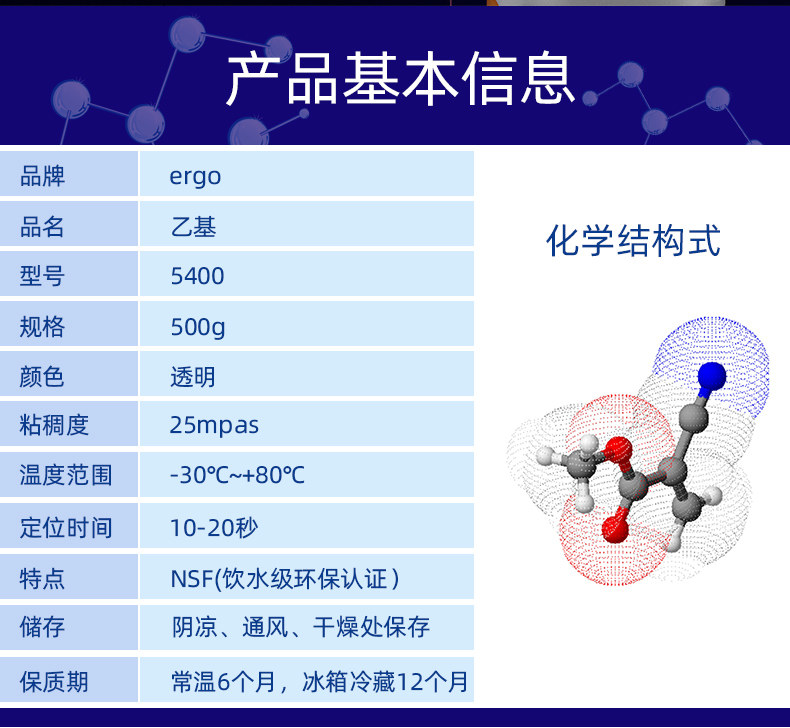 产品基本信息

| 品牌 | ergo |
|---|---|
| 品名 | 乙基 |
| 型号 | 5400 |
| 规格 | 500g |
| 颜色 | 透明 |
| 粘稠度 | 25mpas |
| 温度范围 | -30℃~+80℃ |
| 定位时间 | 10-20秒 |
| 特点 | NSF(饮水级环保认证) |
| 储存 | 阴凉、通风、干燥处保存 |
| 保质期 | 常温6个月，冰箱冷藏12个月 |

化学结构式